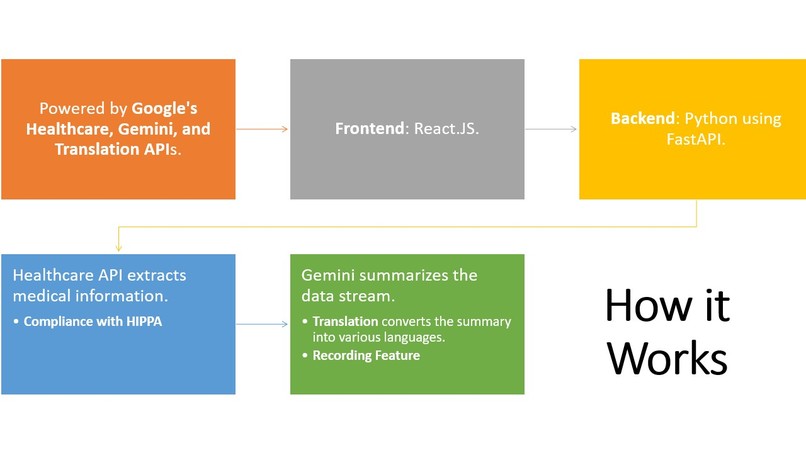 Powered by Google's Healthcare, Gemini, and Translation APIs.

Frontend: React.JS.

Backend: Python using FastAPI.

Healthcare API extracts medical information.

• Compliance with HIPPA

Gemini summarizes the data stream.

• Translation converts the summary into various languages.
• Recording Feature

How it Works